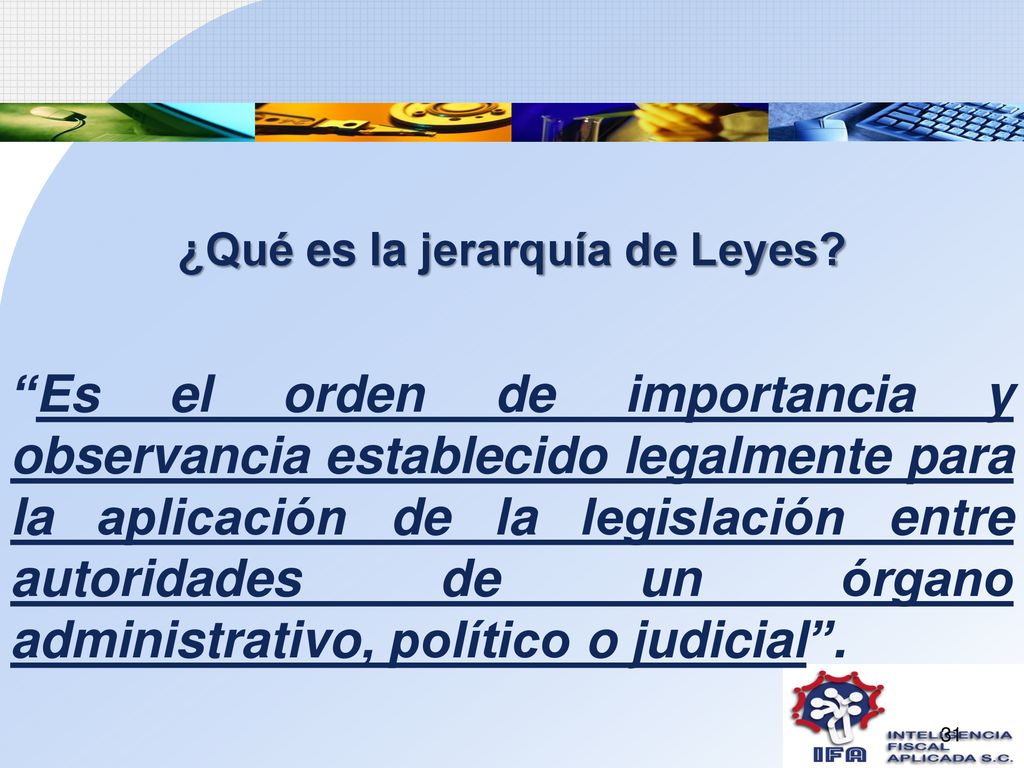 ¿Qué es la jerarquía de Leyes?

“Es el orden de importancia y observancia establecido legalmente para la aplicación de la legislación entre autoridades de un órgano administrativo, político o judicial”.

31

IFA
INTELIGENCIA FISCAL APLICADA S.C.